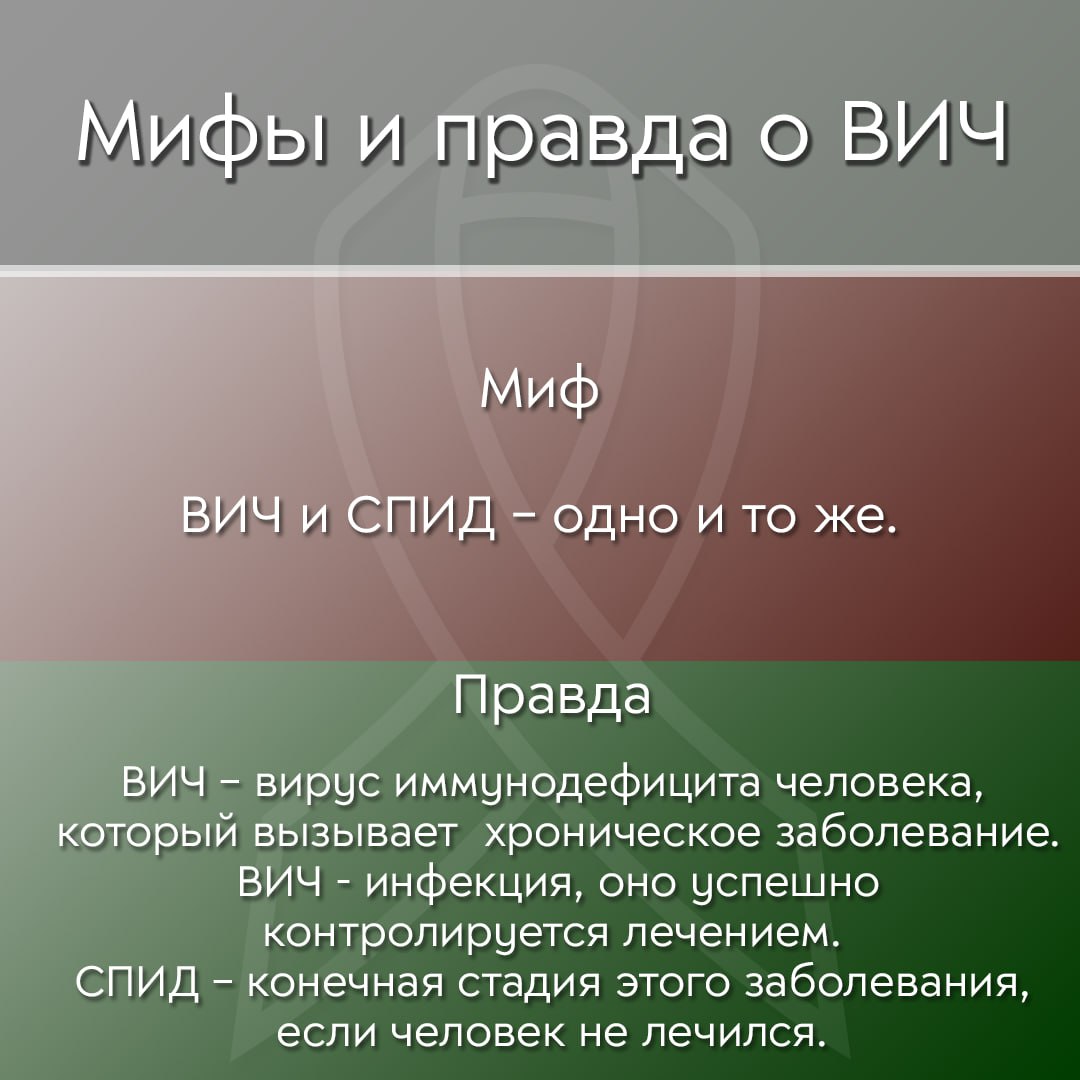 Мифы и правда о ВИЧ

Миф

ВИЧ и СПИД – одно и то же.

Правда

ВИЧ – вирус иммунодефицита человека, который вызывает хроническое заболевание. ВИЧ - инфекция, оно успешно контролируется лечением. СПИД – конечная стадия этого заболевания, если человек не лечился.